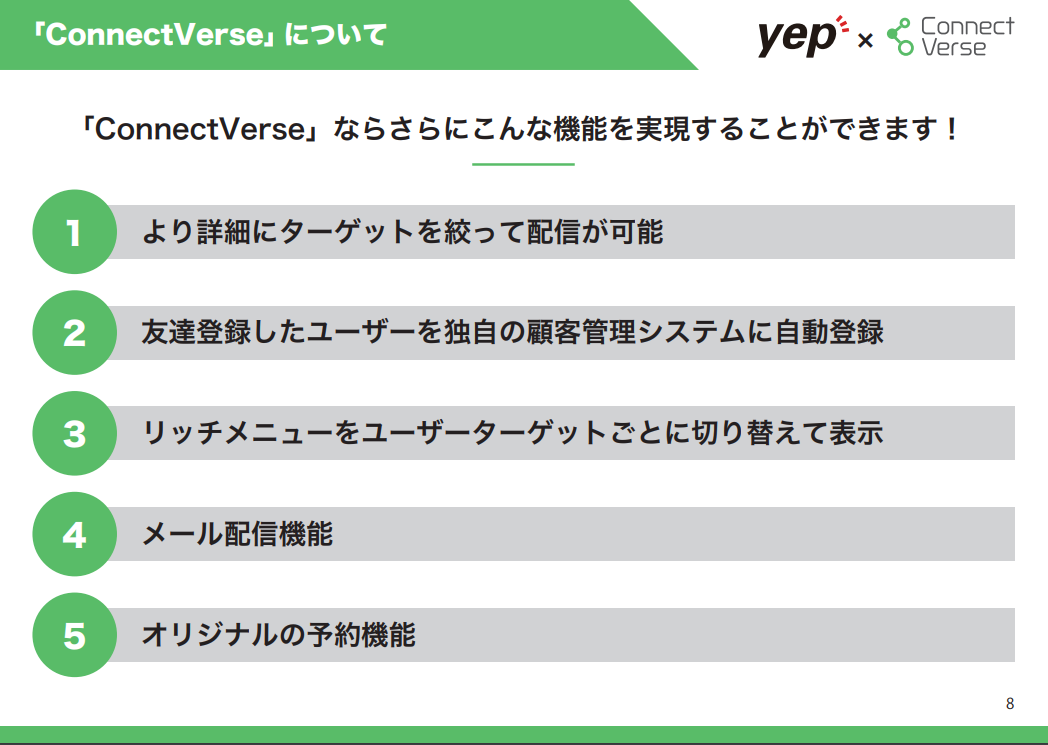 「ConnectVerse」について

yep × Connect Verse

「ConnectVerse」ならさらにこんな機能を実現することができます！

1 より詳細にターゲットを絞って配信が可能

2 友達登録したユーザーを独自の顧客管理システムに自動登録

3 リッチメニューをユーザーターゲットごとに切り替えて表示

4 メール配信機能

5 オリジナルの予約機能

8